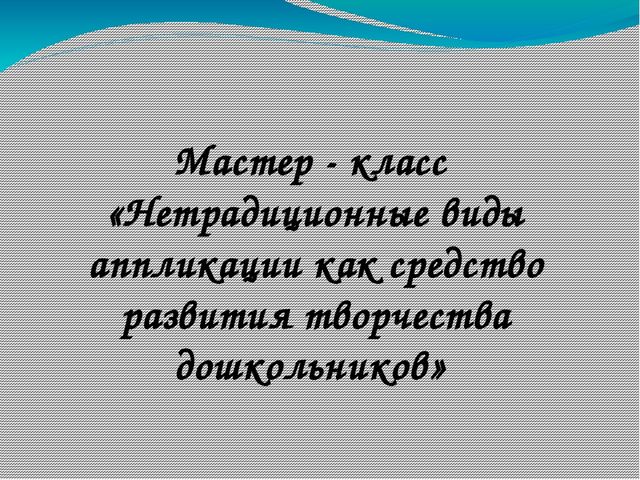 Мастер - класс «Нетрадиционные виды аппликации как средство развития творчества дошкольников»